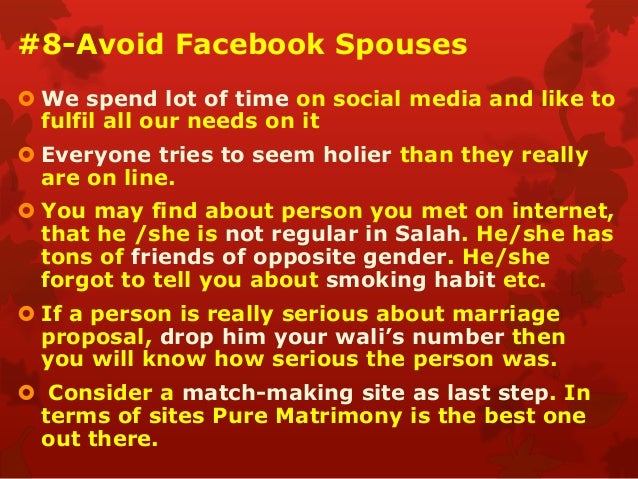 #8-Avoid Facebook Spouses

We spend lot of time on social media and like to fulfil all our needs on it

Everyone tries to seem holier than they really are on line.

You may find about person you met on internet, that he /she is not regular in Salah. He/she has tons of friends of opposite gender. He/she forgot to tell you about smoking habit etc.

If a person is really serious about marriage proposal, drop him your wali's number then you will know how serious the person was.

Consider a match-making site as last step. In terms of sites Pure Matrimony is the best one out there.